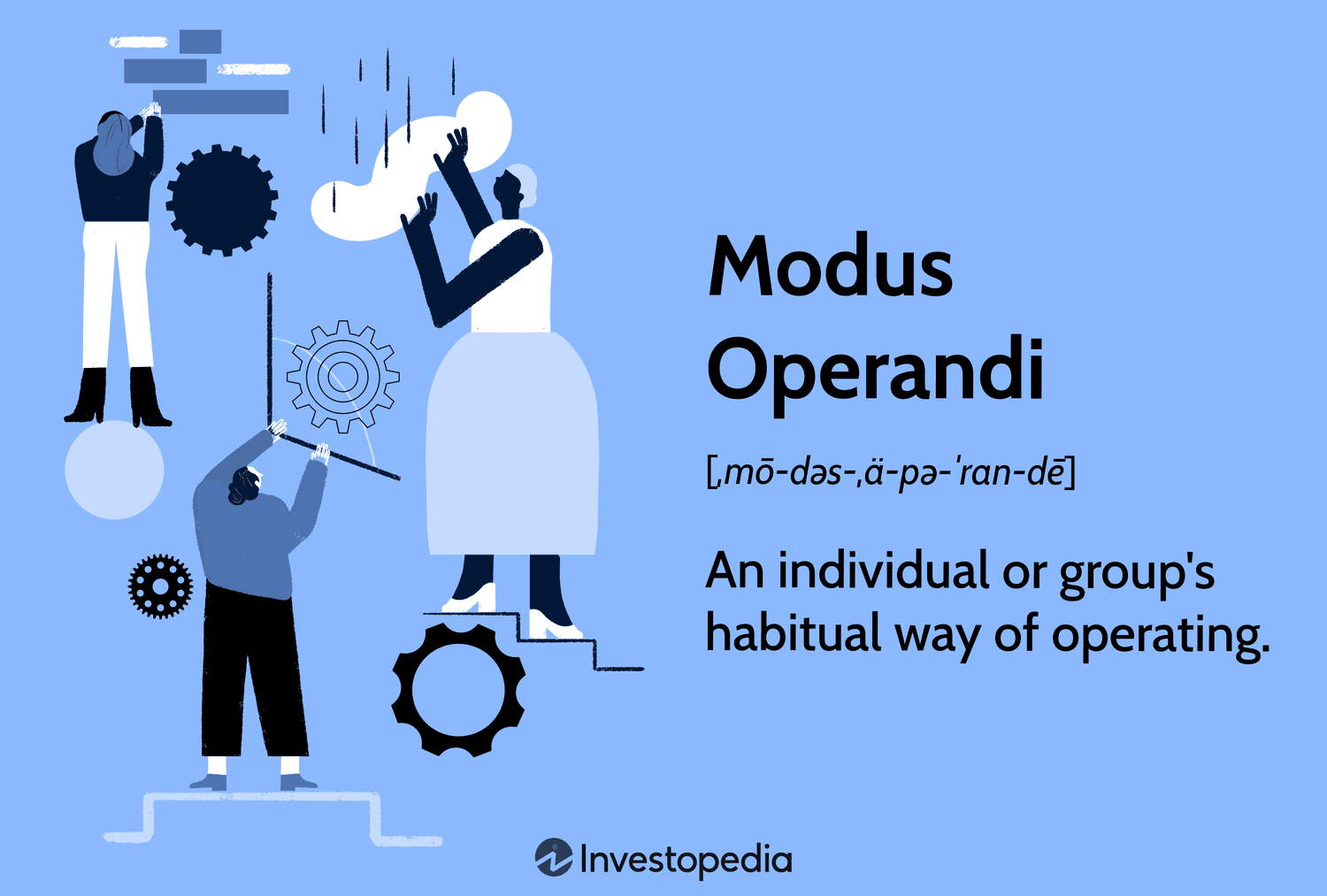 Modus Operandi

[ˌmō-dəs-ˌä-pə-ˈran-dē]

An individual or group's habitual way of operating.

Investopedia